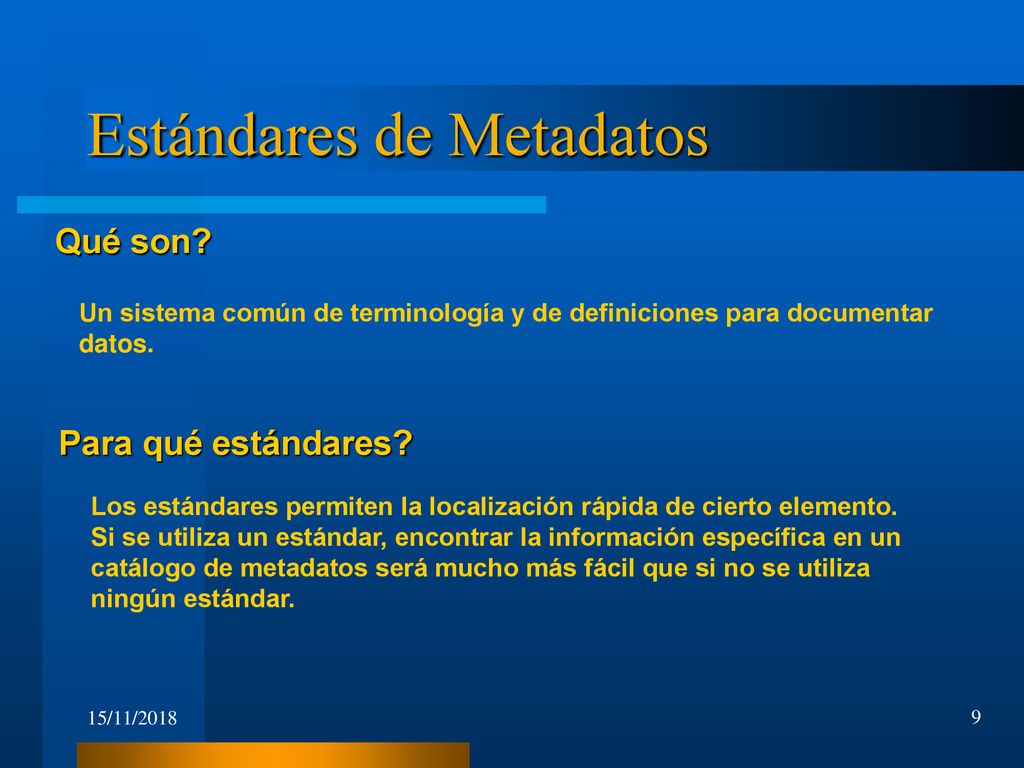 Estándares de Metadatos

Qué son?

Un sistema común de terminología y de definiciones para documentar datos.

Para qué estándares?

Los estándares permiten la localización rápida de cierto elemento. Si se utiliza un estándar, encontrar la información específica en un catálogo de metadatos será mucho más fácil que si no se utiliza ningún estándar.

15/11/2018

9